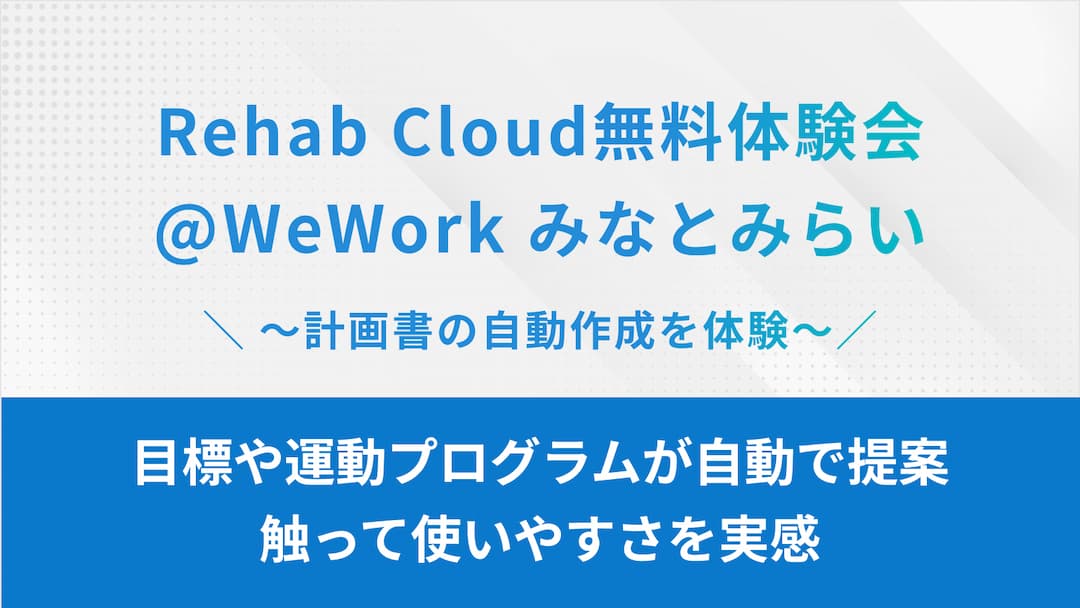 Rehab Cloud無料体験会
@WeWork みなとみらい

＼ 〜計画書の自動作成を体験〜 ／

目標や運動プログラムが自動で提案
触って使いやすさを実感